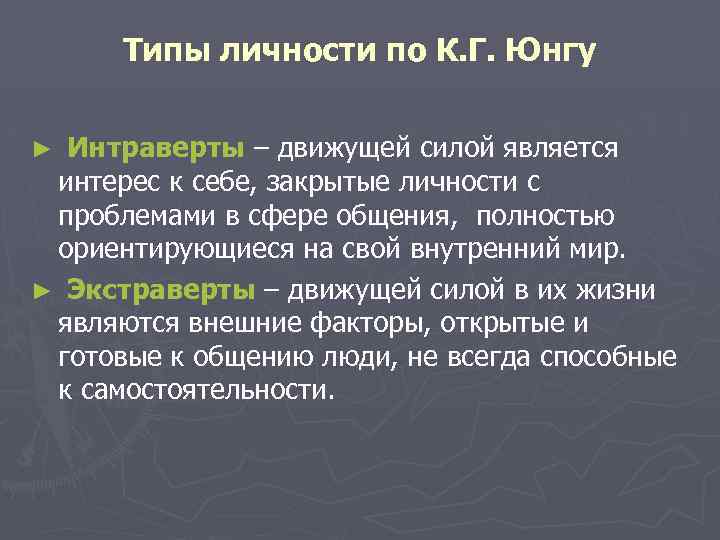 Типы личности по К.Г. Юнгу

► Интраверты – движущей силой является интерес к себе, закрытые личности с проблемами в сфере общения, полностью ориентирующиеся на свой внутренний мир.

► Экстраверты – движущей силой в их жизни являются внешние факторы, открытые и готовые к общению люди, не всегда способные к самостоятельности.